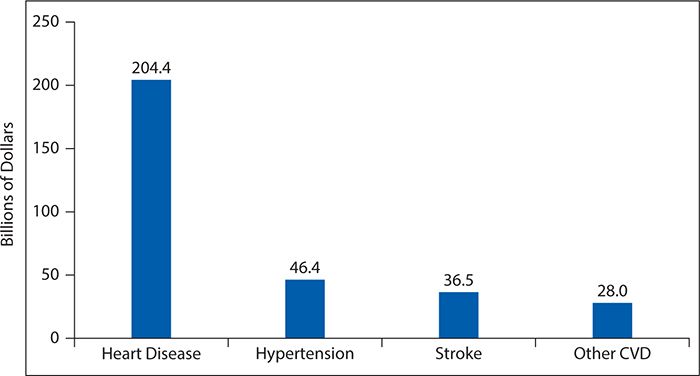 Billions of Dollars

250
200
150
100
50
0

204.4
46.4
36.5
28.0

Heart Disease
Hypertension
Stroke
Other CVD